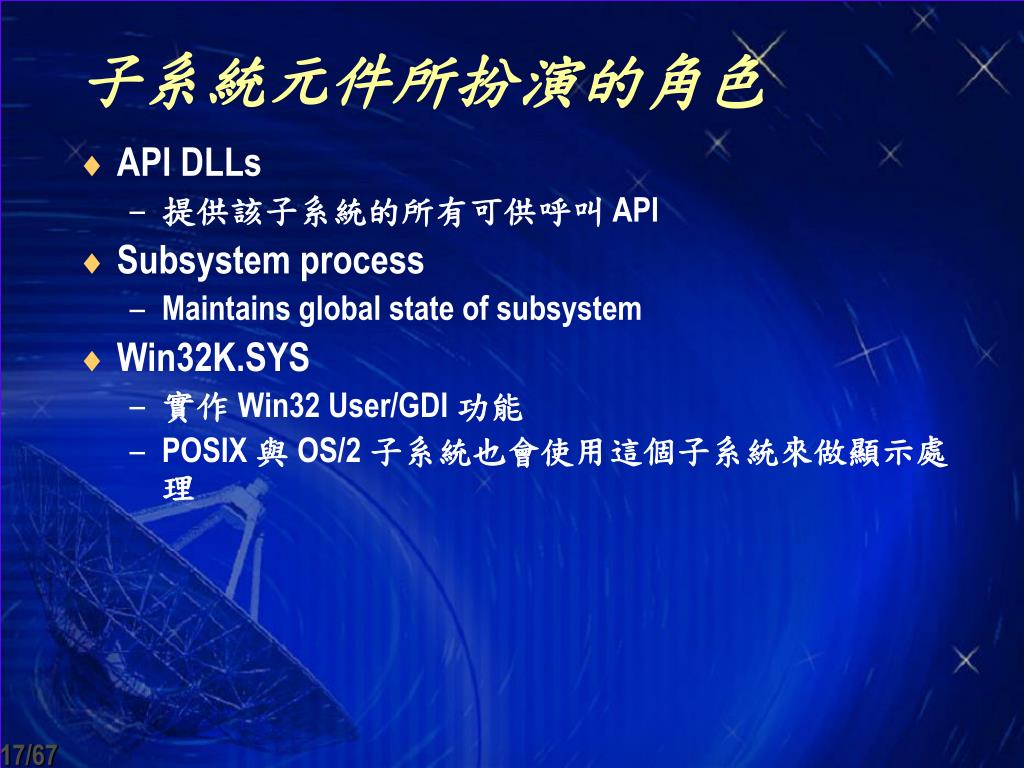 子系統元件所扮演的角色

♦ API DLLs
– 提供該子系統的所有可供呼叫 API

♦ Subsystem process
– Maintains global state of subsystem

♦ Win32K.SYS
– 實作 Win32 User/GDI 功能
– POSIX 與 OS/2 子系統也會使用這個子系統來做顯示處理

17/67